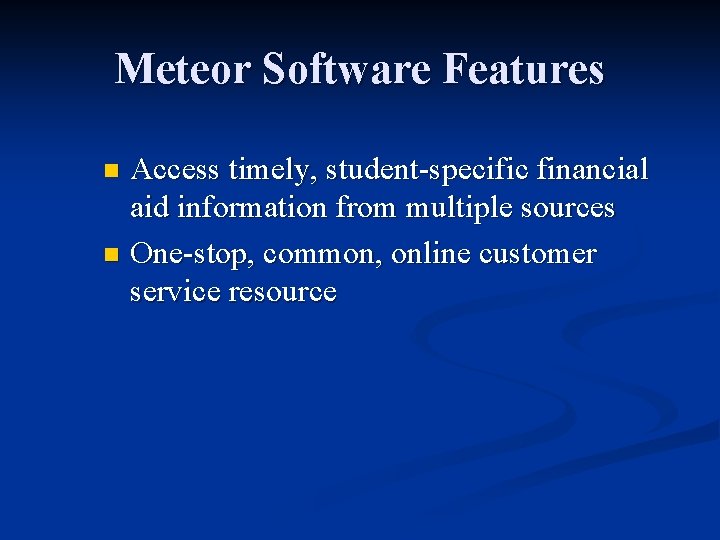 Meteor Software Features

- Access timely, student-specific financial aid information from multiple sources
- One-stop, common, online customer service resource